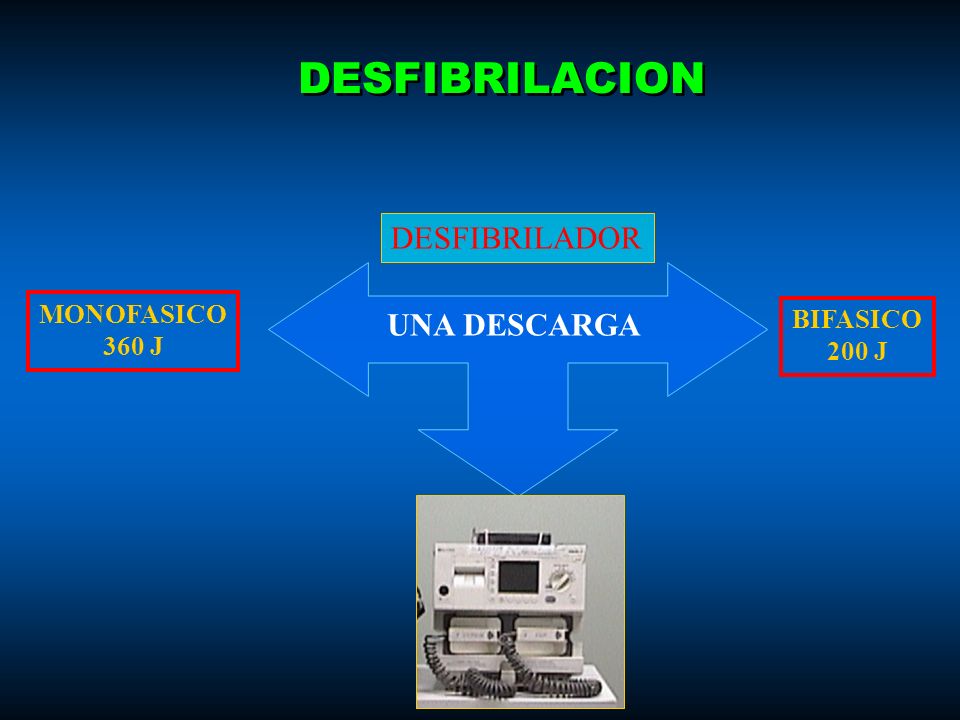 DESFIBRILACION

DESFIBRILADOR

MONOFASICO
360 J

UNA DESCARGA

BIFASICO
200 J